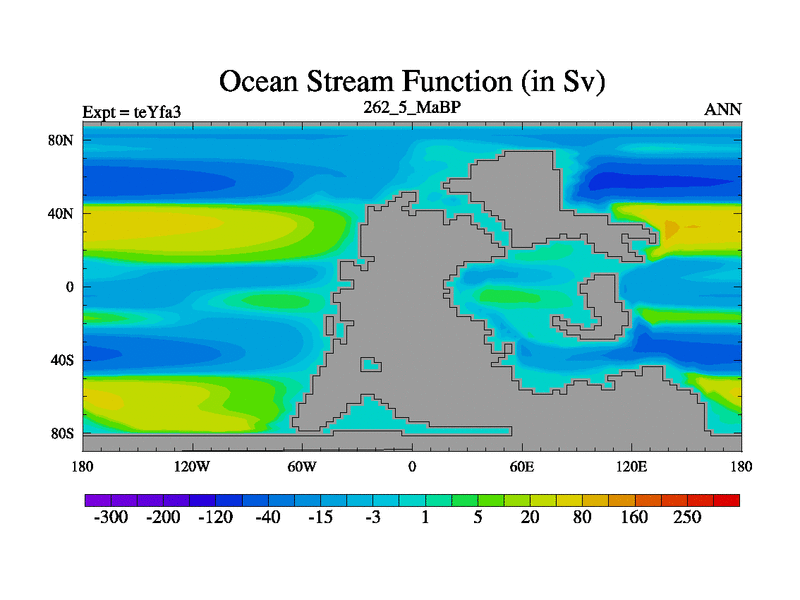 Ocean Stream Function (in Sv)

Expt = teYfa3

262_5_MaBP

ANN

80N
40N
0
40S
80S

180 120W 60W 0 60E 120E 180

-300 -200 -120 -40 -15 -3 1 5 20 80 160 250